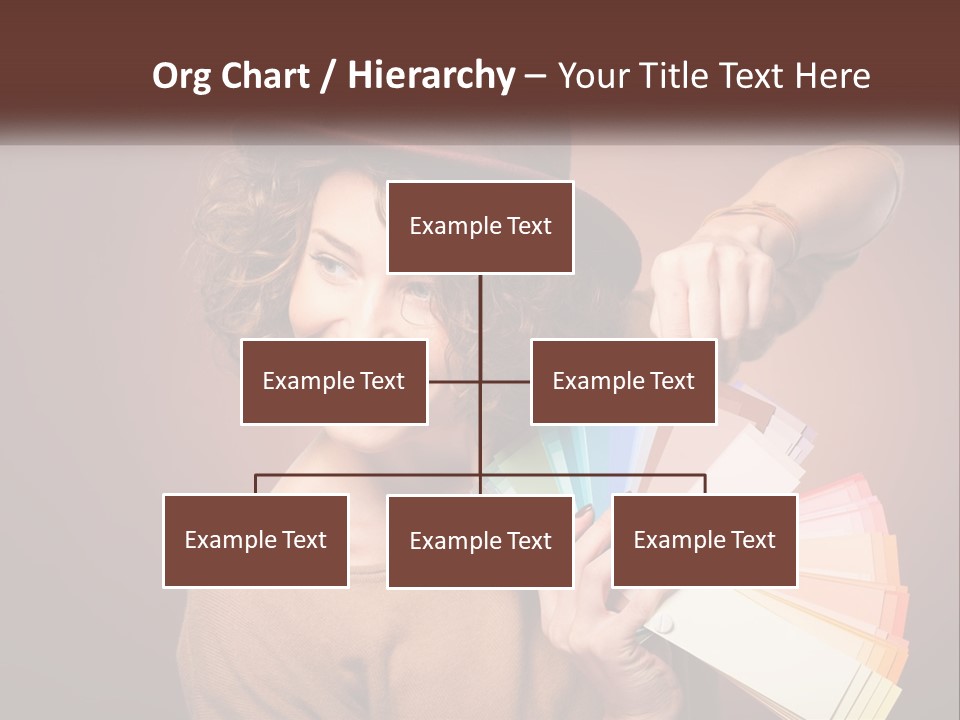 Org Chart / Hierarchy – Your Title Text Here

Example Text

Example Text

Example Text

Example Text

Example Text

Example Text